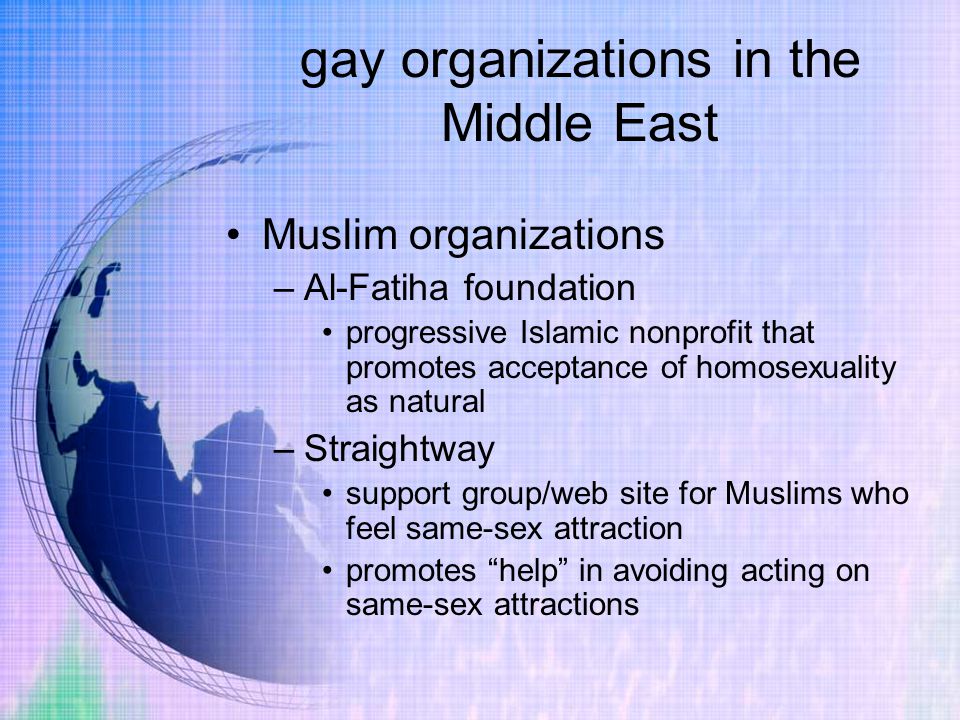 gay organizations in the Middle East

• Muslim organizations
– Al-Fatiha foundation
• progressive Islamic nonprofit that promotes acceptance of homosexuality as natural
– Straightway
• support group/web site for Muslims who feel same-sex attraction
• promotes “help” in avoiding acting on same-sex attractions